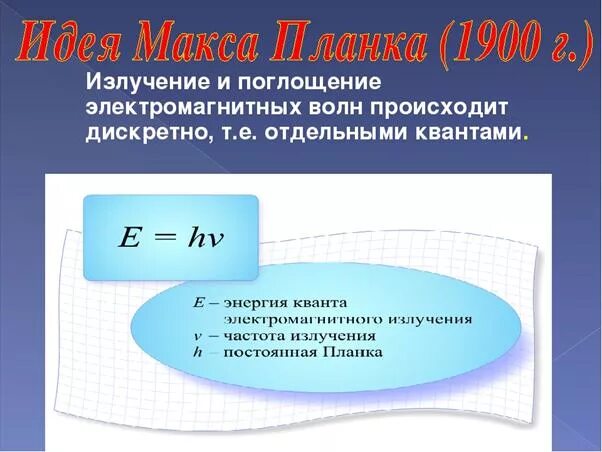 Идея Макса Планка (1900 г.)

Излучение и поглощение электромагнитных волн происходит дискретно, т.е. отдельными квантами.

$E = h\nu$

$E$ – энергия кванта электромагнитного излучения
$\nu$ – частота излучения
$h$ – постоянная Планка